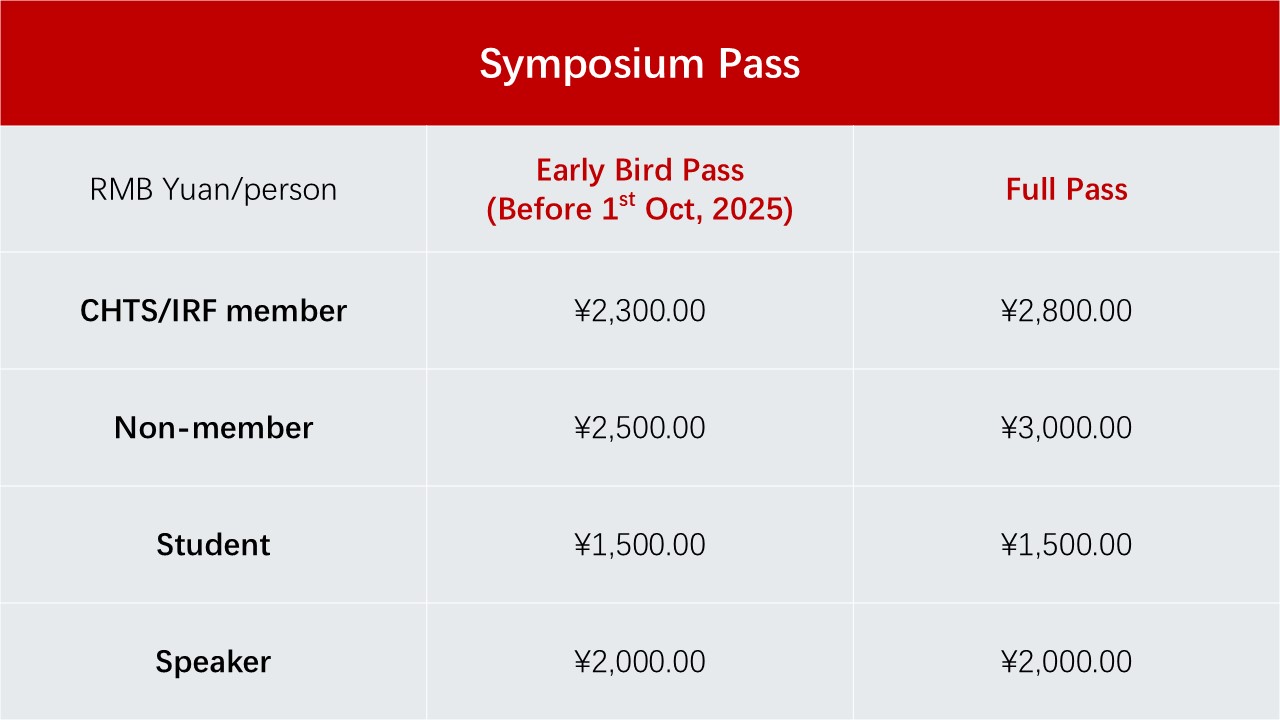 Symposium Pass

| RMB Yuan/person | Early Bird Pass (Before 1$^{st}$ Oct, 2025) | Full Pass |
|---|---|---|
| CHTS/IRF member | ¥2,300.00 | ¥2,800.00 |
| Non-member | ¥2,500.00 | ¥3,000.00 |
| Student | ¥1,500.00 | ¥1,500.00 |
| Speaker | ¥2,000.00 | ¥2,000.00 |